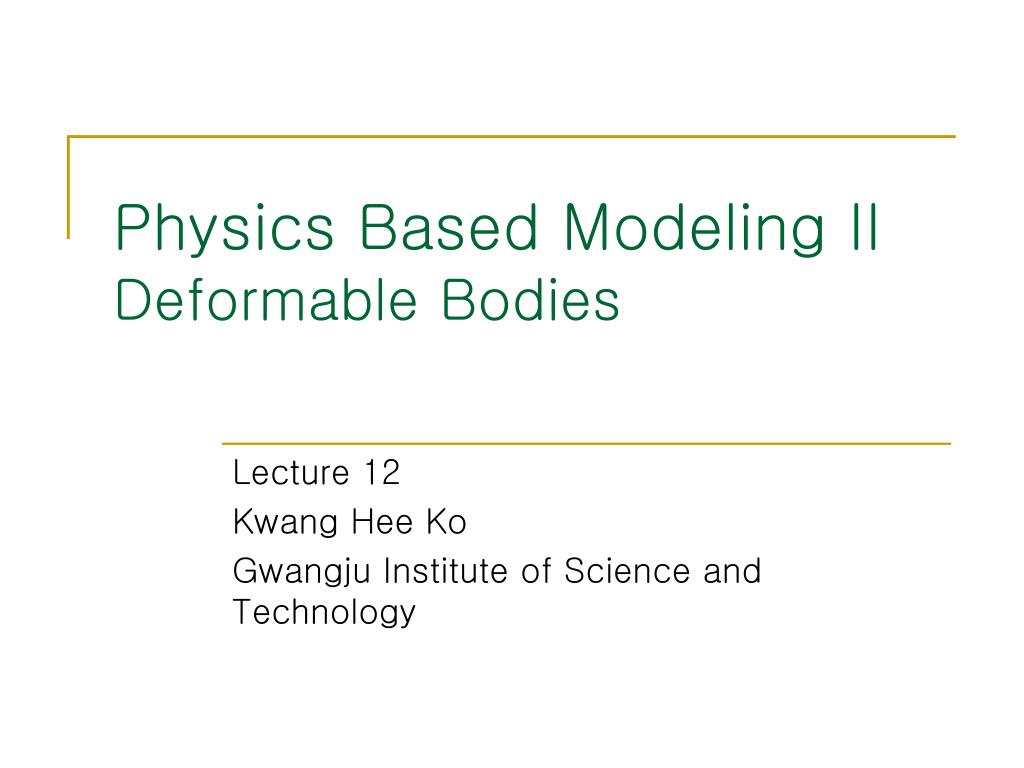 Physics Based Modeling II
Deformable Bodies

Lecture 12
Kwang Hee Ko
Gwangju Institute of Science and Technology